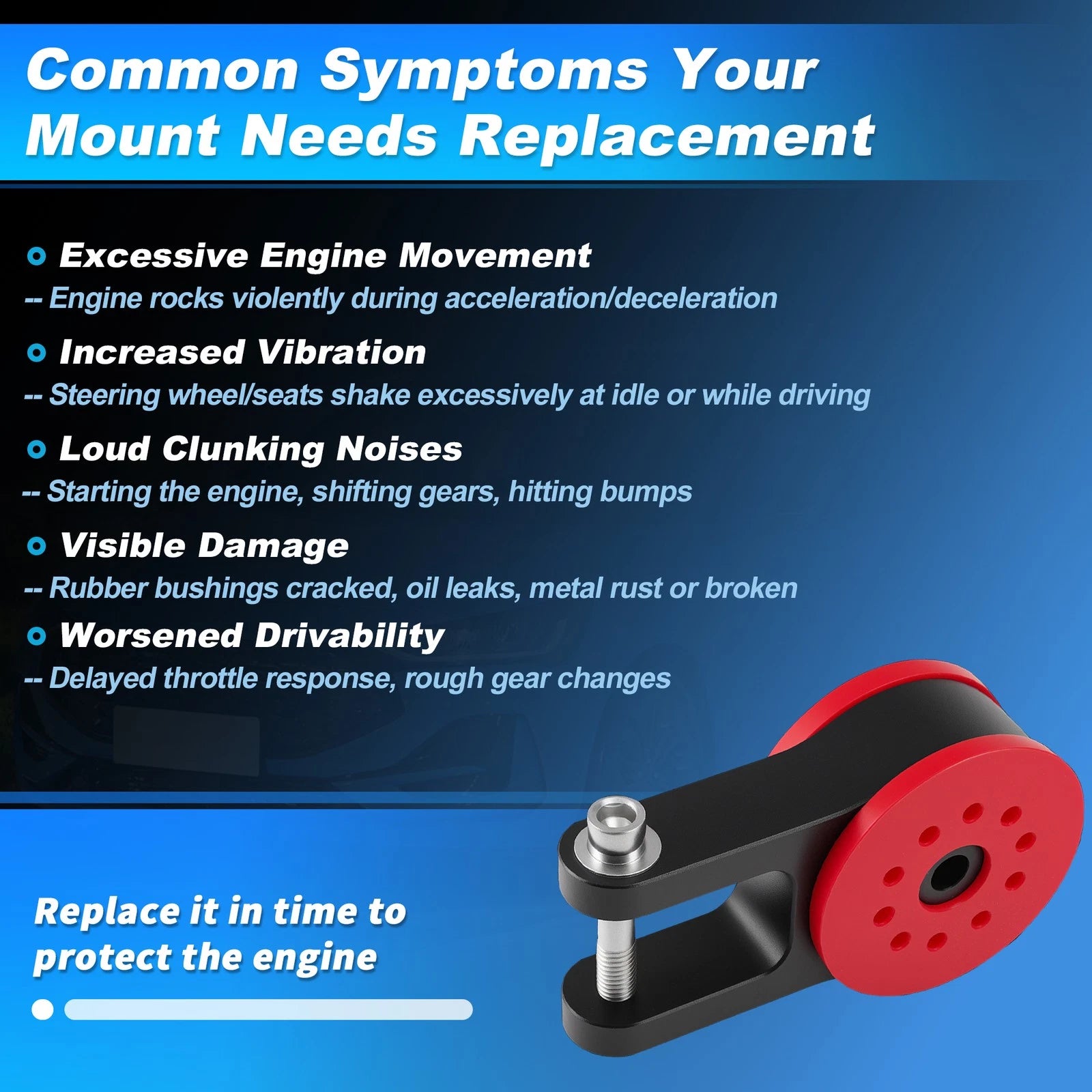 Common Symptoms Your Mount Needs Replacement

Excessive Engine Movement
-- Engine rocks violently during acceleration/deceleration

Increased Vibration
-- Steering wheel/seats shake excessively at idle or while driving

Loud Clunking Noises
-- Starting the engine, shifting gears, hitting bumps

Visible Damage
-- Rubber bushings cracked, oil leaks, metal rust or broken

Worsened Drivability
-- Delayed throttle response, rough gear changes

Replace it in time to protect the engine